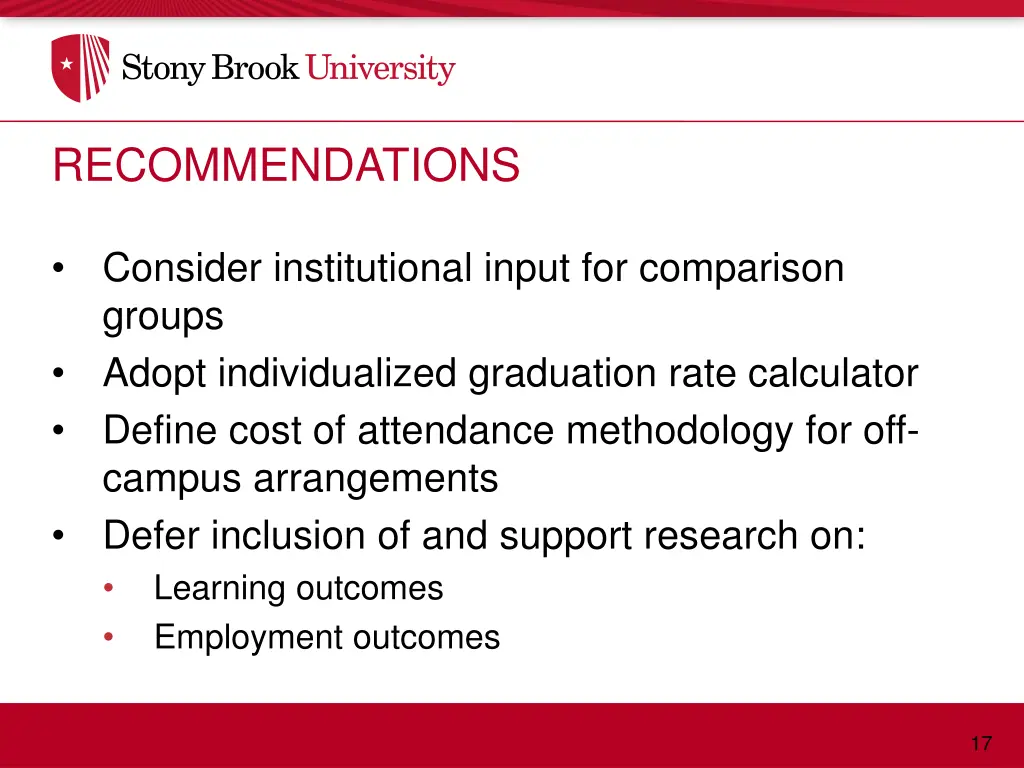 Stony Brook University

RECOMMENDATIONS

• Consider institutional input for comparison groups
• Adopt individualized graduation rate calculator
• Define cost of attendance methodology for off-campus arrangements
• Defer inclusion of and support research on:
  • Learning outcomes
  • Employment outcomes

17